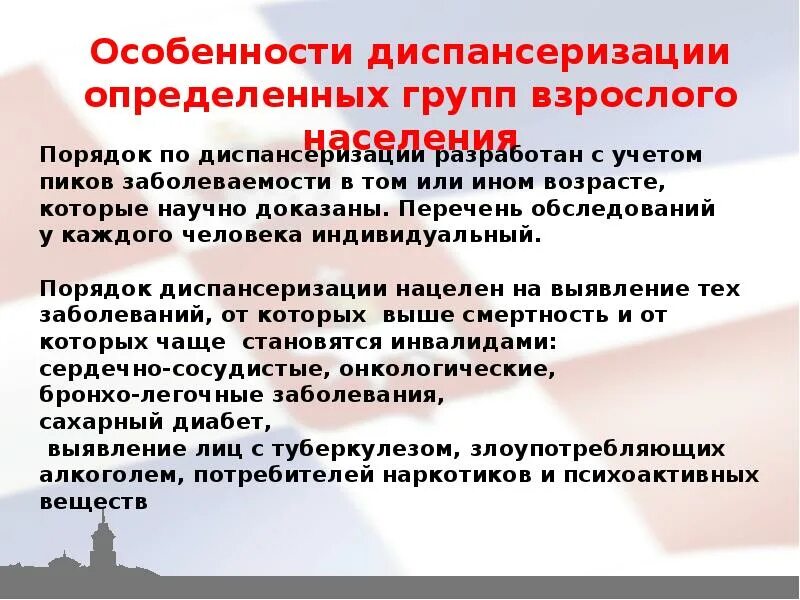 Особенности диспансеризации определенных групп взрослого населения

Порядок по диспансеризации разработан с учетом пиков заболеваемости в том или ином возрасте, которые научно доказаны. Перечень обследований у каждого человека индивидуальный.

Порядок диспансеризации нацелен на выявление тех заболеваний, от которых выше смертность и от которых чаще становятся инвалидами:
сердечно-сосудистые, онкологические,
бронхо-легочные заболевания,
сахарный диабет,
выявление лиц с туберкулезом, злоупотребляющих алкоголем, потребителей наркотиков и психоактивных веществ